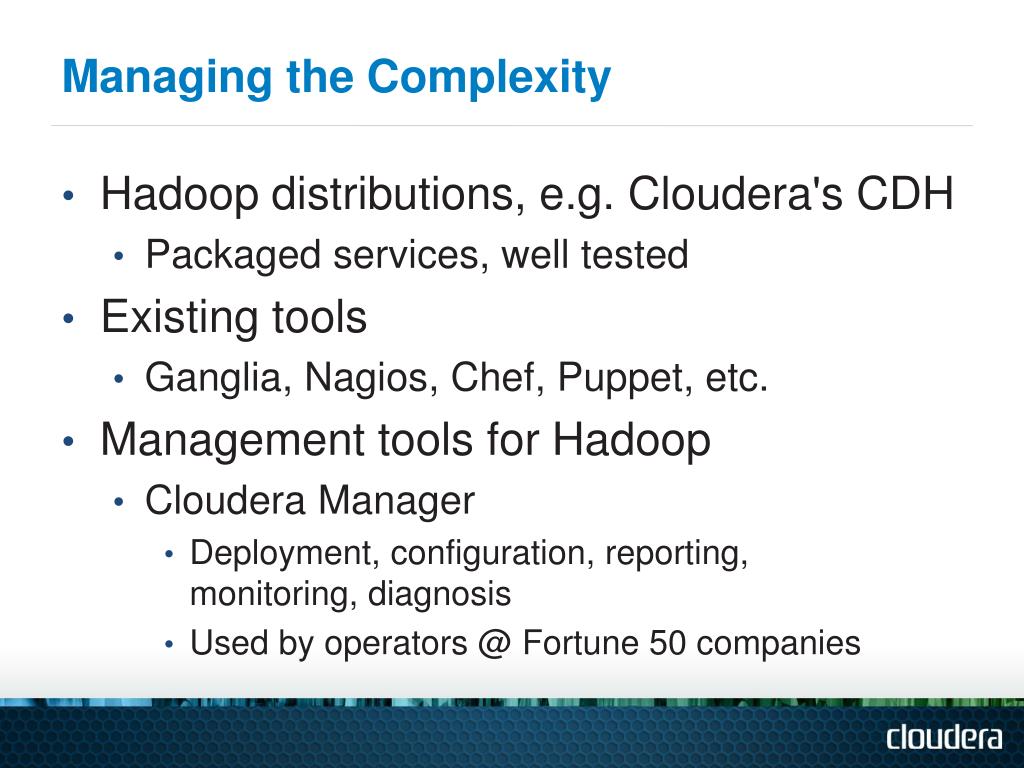 Managing the Complexity

• Hadoop distributions, e.g. Cloudera's CDH
  • Packaged services, well tested
• Existing tools
  • Ganglia, Nagios, Chef, Puppet, etc.
• Management tools for Hadoop
  • Cloudera Manager
    • Deployment, configuration, reporting, monitoring, diagnosis
    • Used by operators @ Fortune 50 companies

cloudera